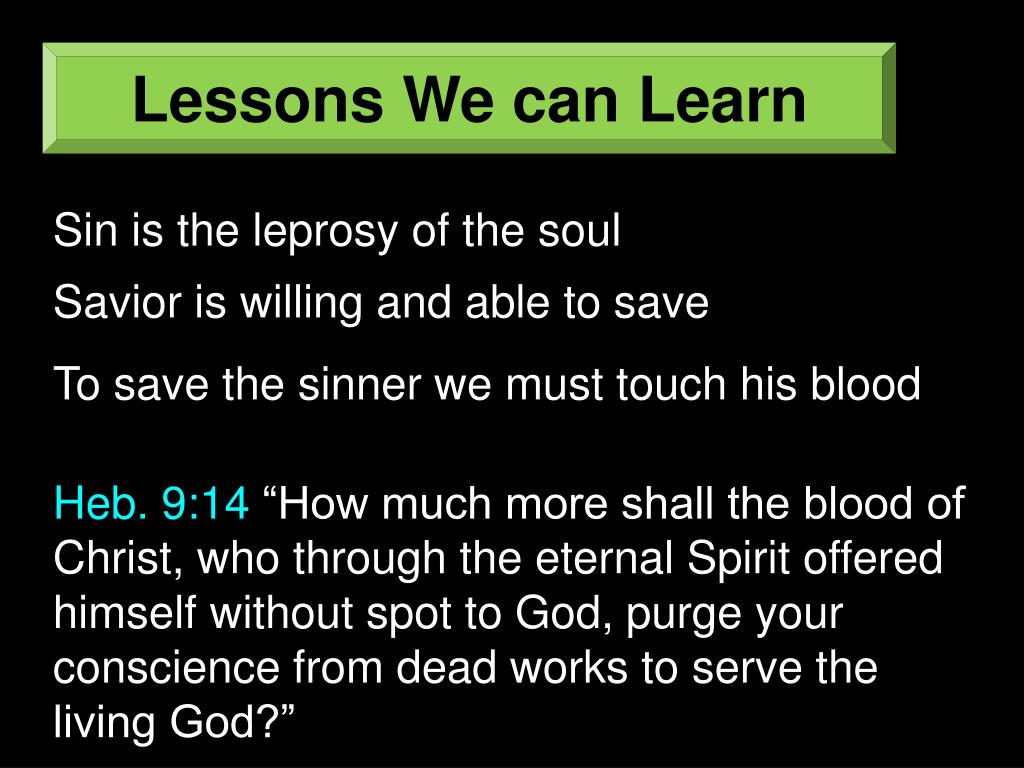 Lessons We can Learn

Sin is the leprosy of the soul

Savior is willing and able to save

To save the sinner we must touch his blood

Heb. 9:14 “How much more shall the blood of Christ, who through the eternal Spirit offered himself without spot to God, purge your conscience from dead works to serve the living God?”